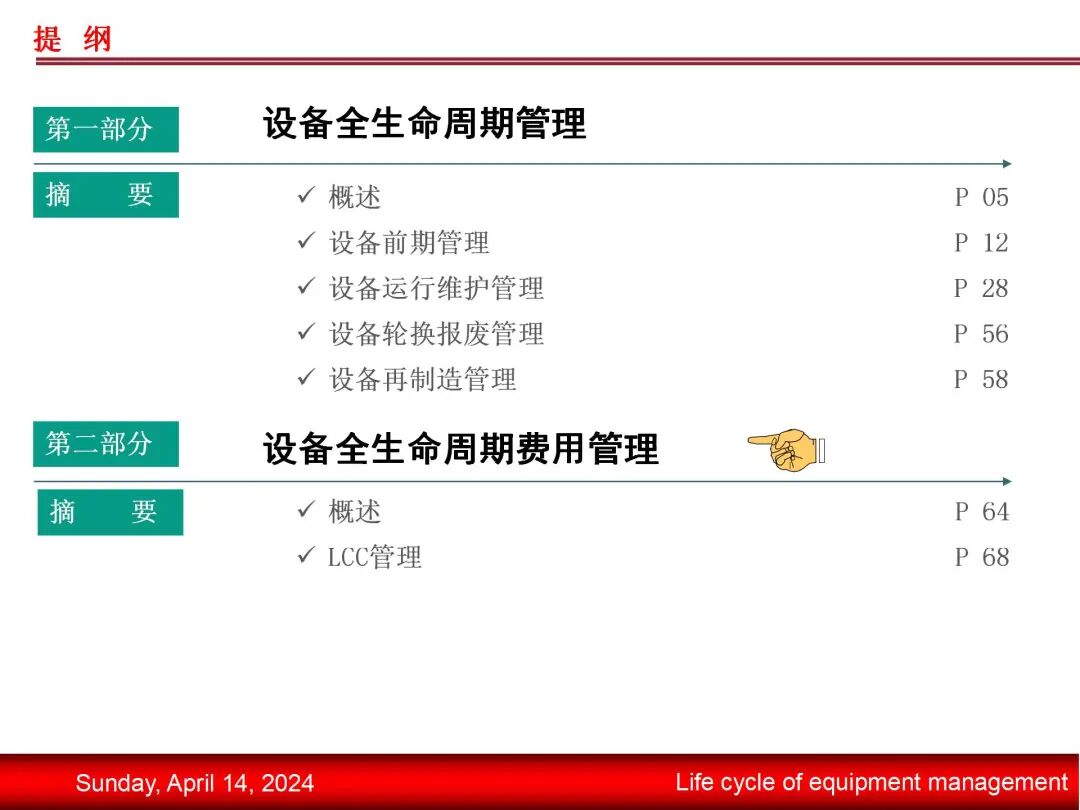 提 纲

第一部分 设备全生命周期管理

摘 要

✓ 概述 P 05
✓ 设备前期管理 P 12
✓ 设备运行维护管理 P 28
✓ 设备轮换报废管理 P 56
✓ 设备再制造管理 P 58

第二部分 设备全生命周期费用管理

摘 要

✓ 概述 P 64
✓ LCC管理 P 68

Sunday, April 14, 2024

Life cycle of equipment management